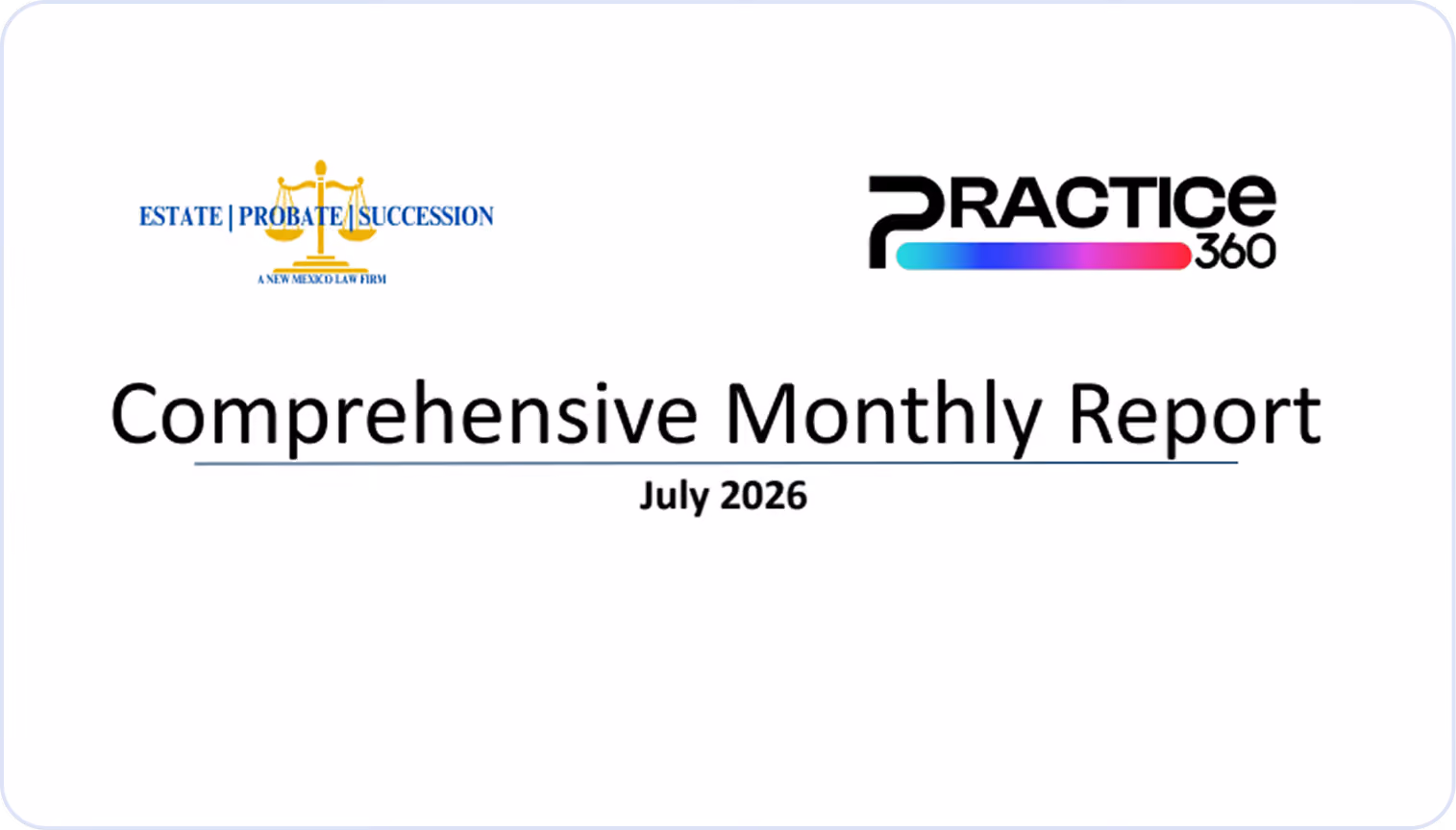 ESTATE | PROBATE | SUCCESSION
A NEW MEXICO LAW FIRM

PRACTICE 360

Comprehensive Monthly Report

July 2026